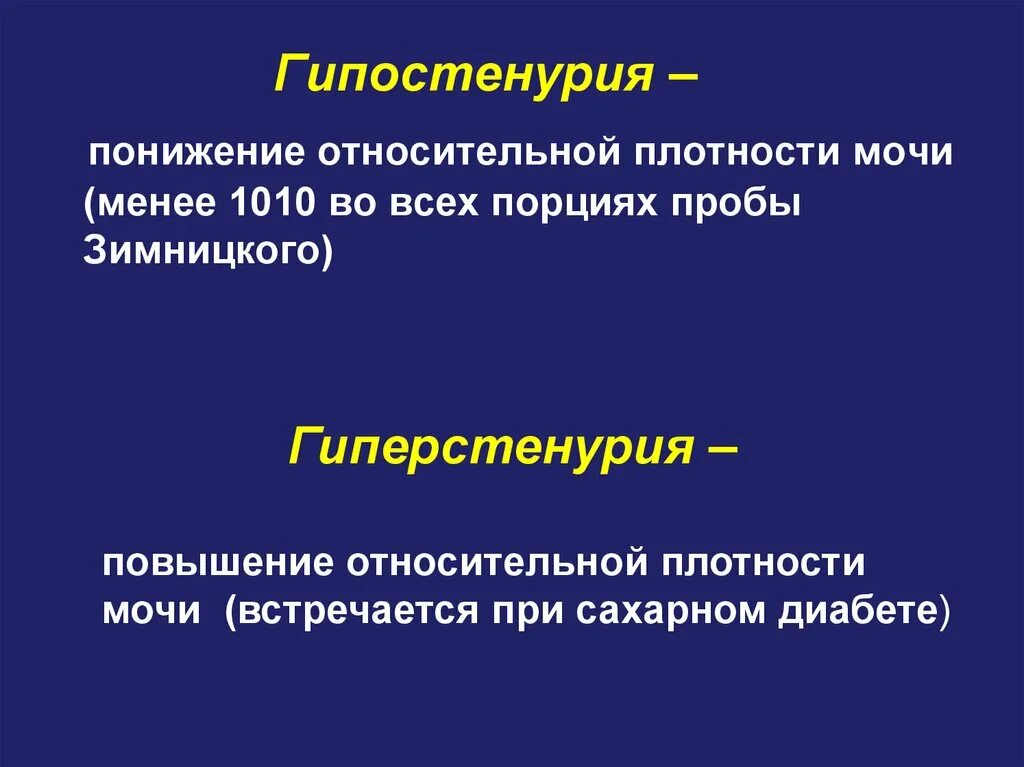 Гипостенурия –

понижение относительной плотности мочи (менее 1010 во всех порциях пробы Зимницкого)

Гиперстенурия –

повышение относительной плотности мочи  (встречается при сахарном диабете)